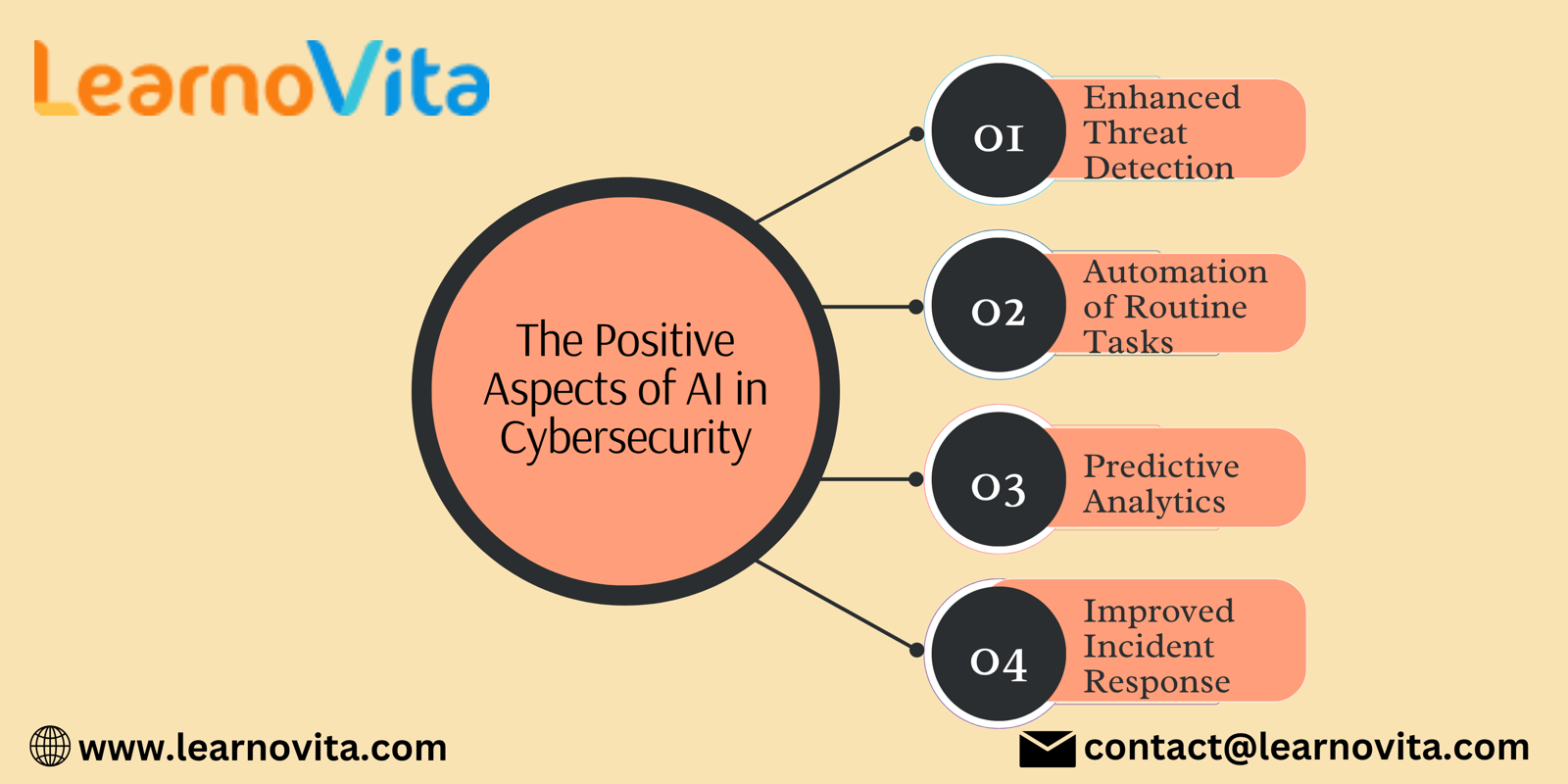 LearnoVita

The Positive Aspects of AI in Cybersecurity

01 Enhanced Threat Detection

02 Automation of Routine Tasks

03 Predictive Analytics

04 Improved Incident Response

www.learnovita.com

contact@learnovita.com